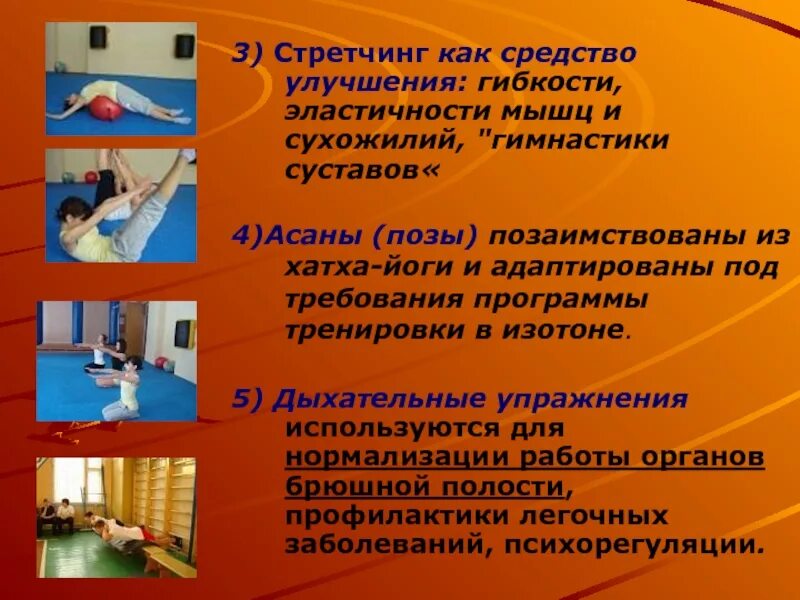 3) Стретчинг как средство улучшения: гибкости, эластичности мышц и сухожилий, "гимнастики суставов«

4)Асаны (позы) позаимствованы из хатха-йоги и адаптированы под требования программы тренировки в изотоне.

5) Дыхательные упражнения используются для нормализации работы органов брюшной полости, профилактики легочных заболеваний, психорегуляции.